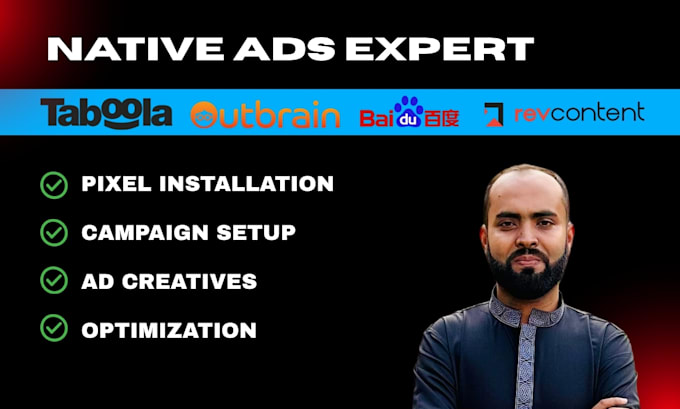 NATIVE ADS EXPERT

Taboola Outbrain Baidu百度 revcontent

PIXEL INSTALLATION
CAMPAIGN SETUP
AD CREATIVES
OPTIMIZATION